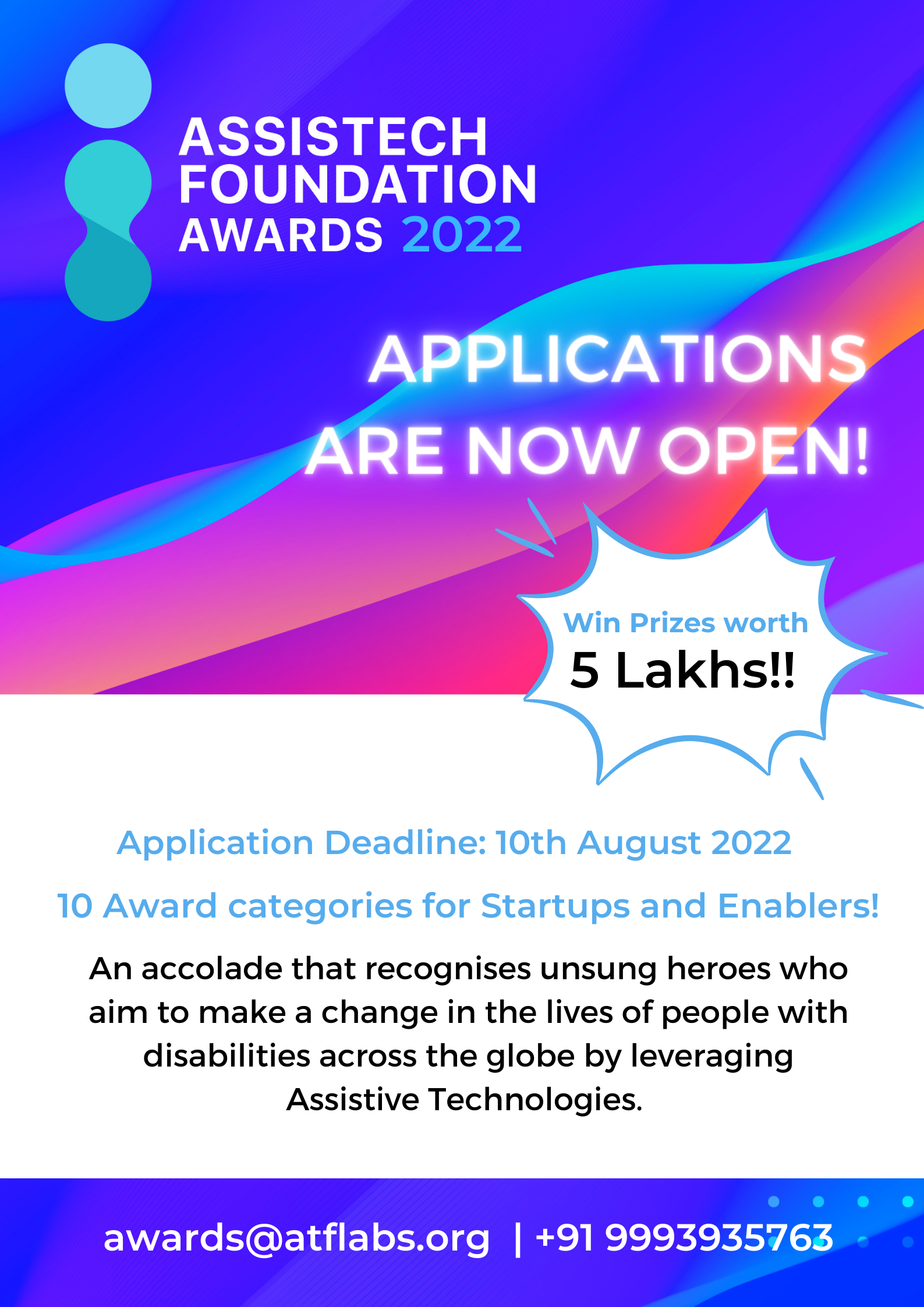 ASSISTECH FOUNDATION AWARDS 2022

APPLICATIONS ARE NOW OPEN!

Win Prizes worth
5 Lakhs!!

Application Deadline: 10th August 2022

10 Award categories for Startups and Enablers!

An accolade that recognises unsung heroes who aim to make a change in the lives of people with disabilities across the globe by leveraging Assistive Technologies.

awards@atflabs.org | +91 9993935763